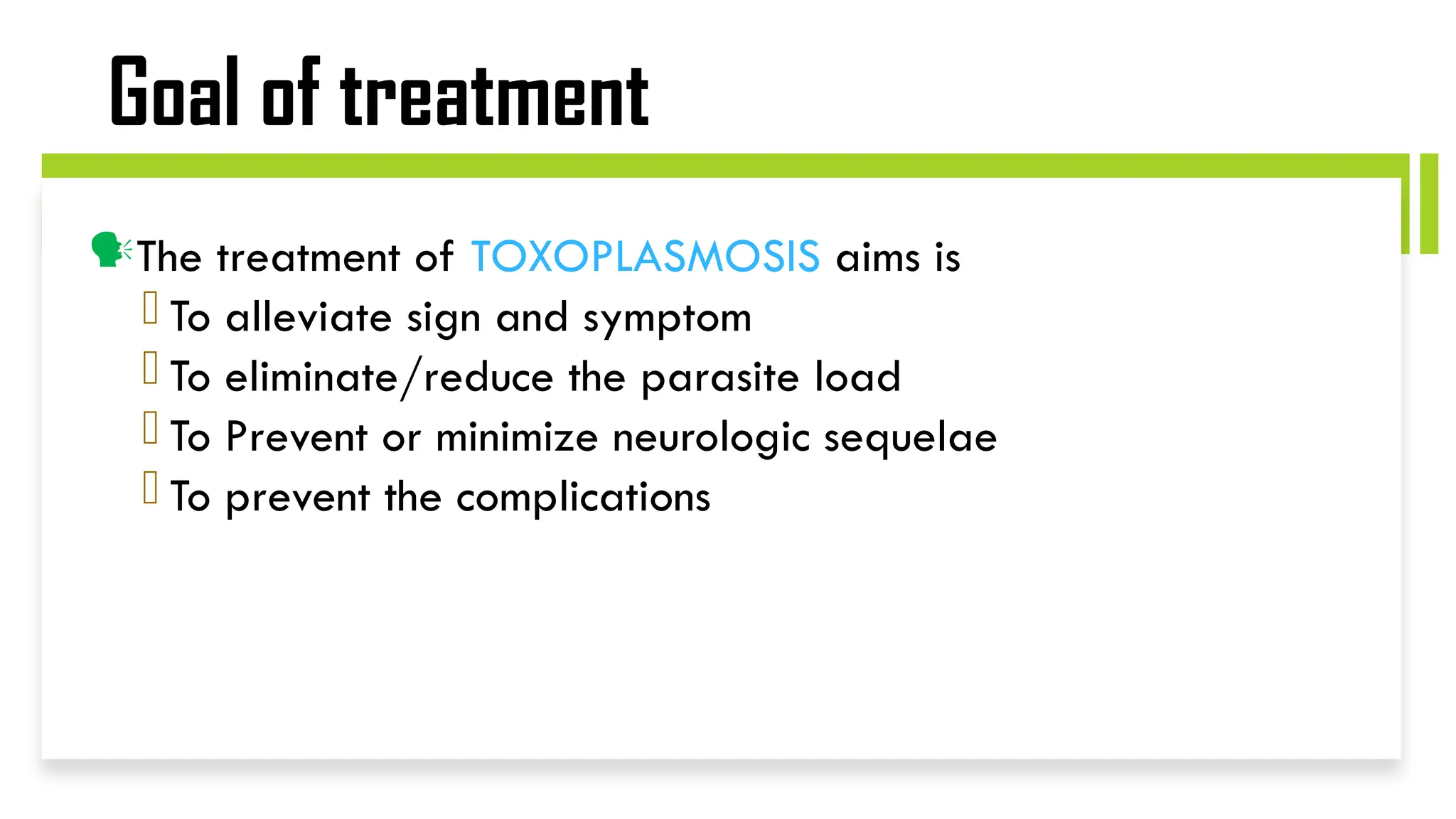 Goal of treatment

The treatment of TOXOPLASMOSIS aims is

To alleviate sign and symptom

To eliminate/reduce the parasite load

To Prevent or minimize neurologic sequelae

To prevent the complications